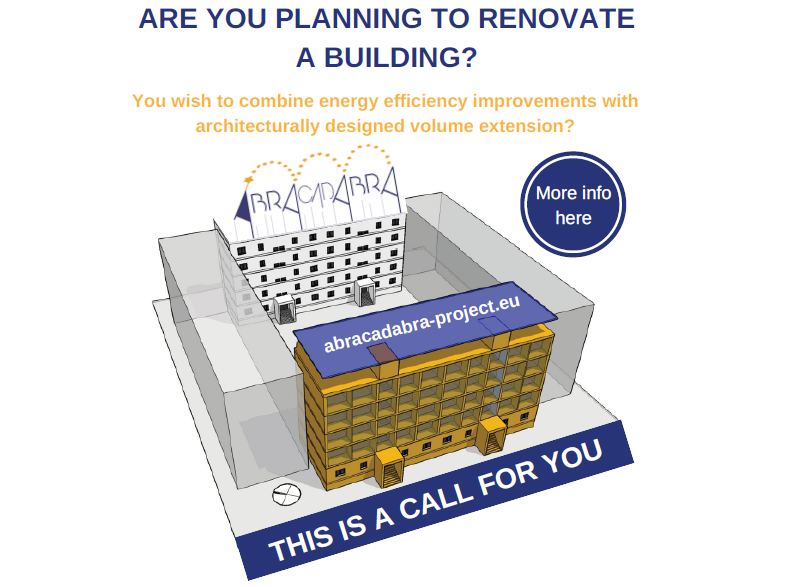 ARE YOU PLANNING TO RENOVATE A BUILDING?

You wish to combine energy efficiency improvements with architecturally designed volume extension?

ABRACADABRA

More info here

abracadabra-project.eu

THIS IS A CALL FOR YOU